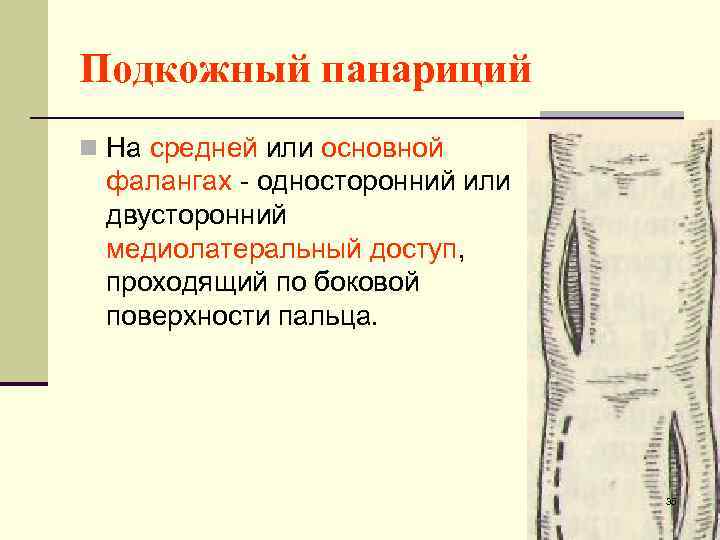 Подкожный панариций

На средней или основной фалангах - односторонний или двусторонний медиолатеральный доступ, проходящий по боковой поверхности пальца.

35